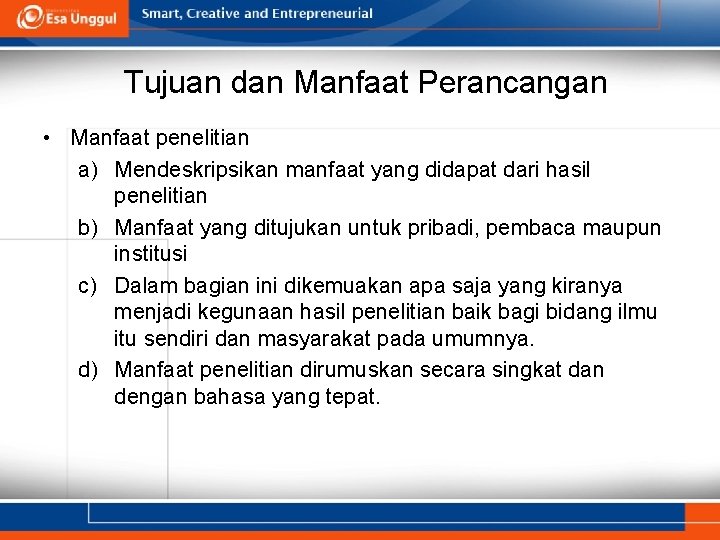 Esa Unggul

Smart, Creative and Entrepreneurial

Tujuan dan Manfaat Perancangan

• Manfaat penelitian

a) Mendeskripsikan manfaat yang didapat dari hasil penelitian

b) Manfaat yang ditujukan untuk pribadi, pembaca maupun institusi

c) Dalam bagian ini dikemuakan apa saja yang kiranya menjadi kegunaan hasil penelitian baik bagi bidang ilmu itu sendiri dan masyarakat pada umumnya.

d) Manfaat penelitian dirumuskan secara singkat dan dengan bahasa yang tepat.